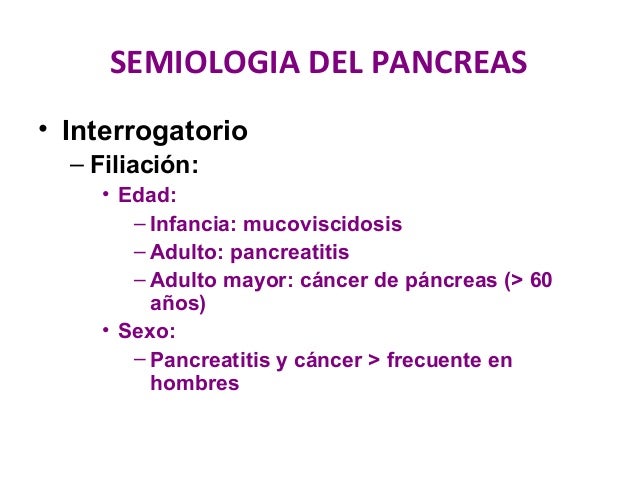 SEMIOLOGIA DEL PANCREAS

• Interrogatorio
– Filiación:
• Edad:
– Infancia: mucoviscidosis
– Adulto: pancreatitis
– Adulto mayor: cáncer de páncreas (> 60 años)
• Sexo:
– Pancreatitis y cáncer > frecuente en hombres